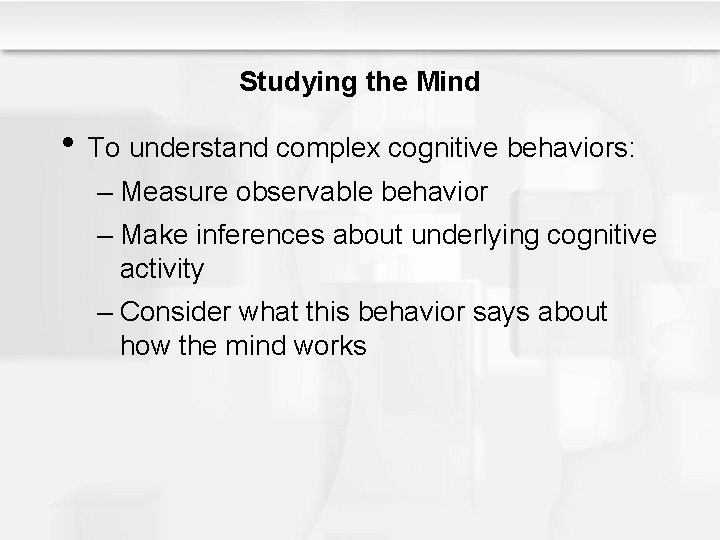 Studying the Mind

• To understand complex cognitive behaviors:
– Measure observable behavior
– Make inferences about underlying cognitive activity
– Consider what this behavior says about how the mind works